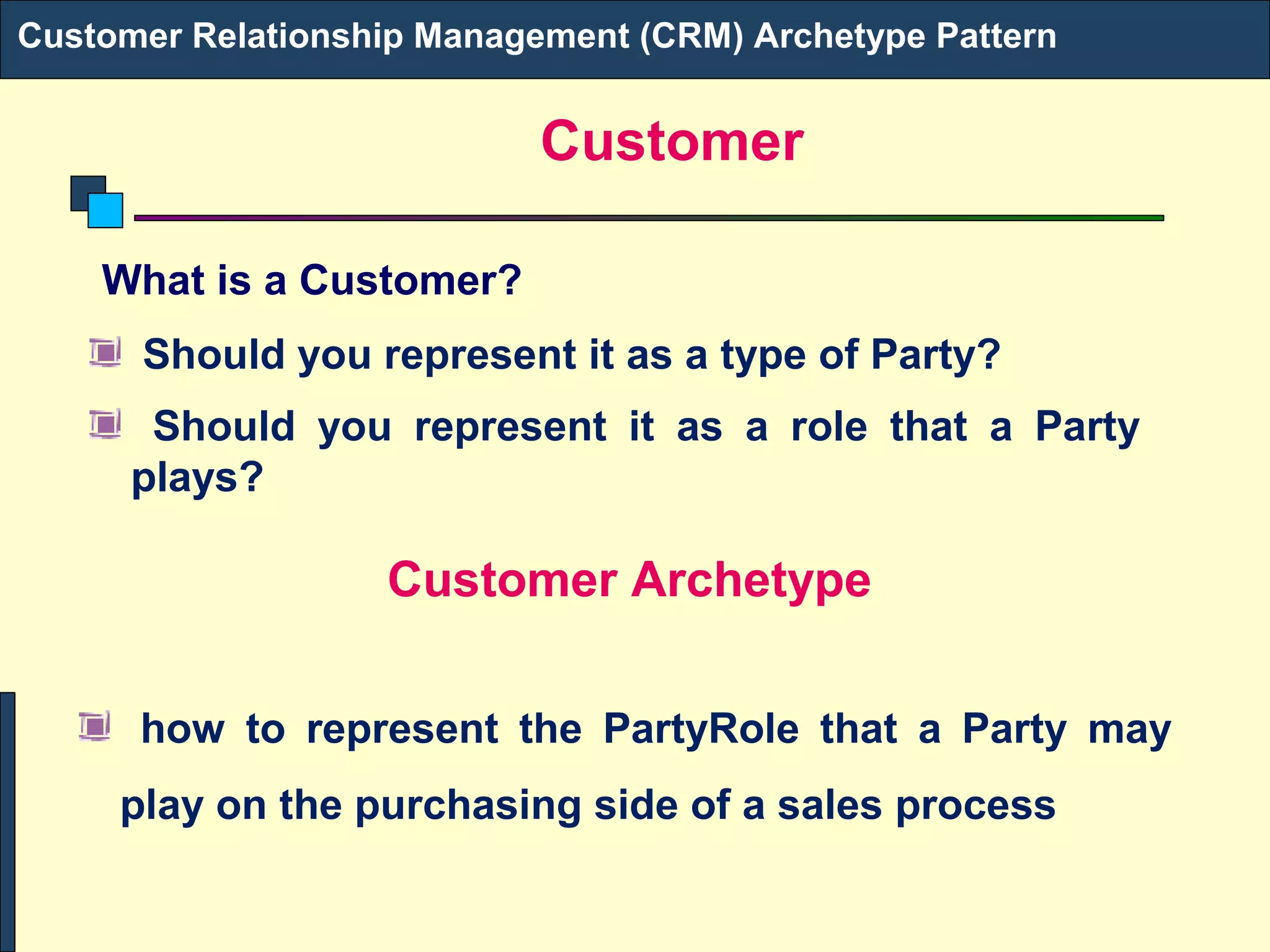 Customer Relationship Management (CRM) Archetype Pattern

Customer

What is a Customer?

Should you represent it as a type of Party?

Should you represent it as a role that a Party plays?

Customer Archetype

how to represent the PartyRole that a Party may play on the purchasing side of a sales process